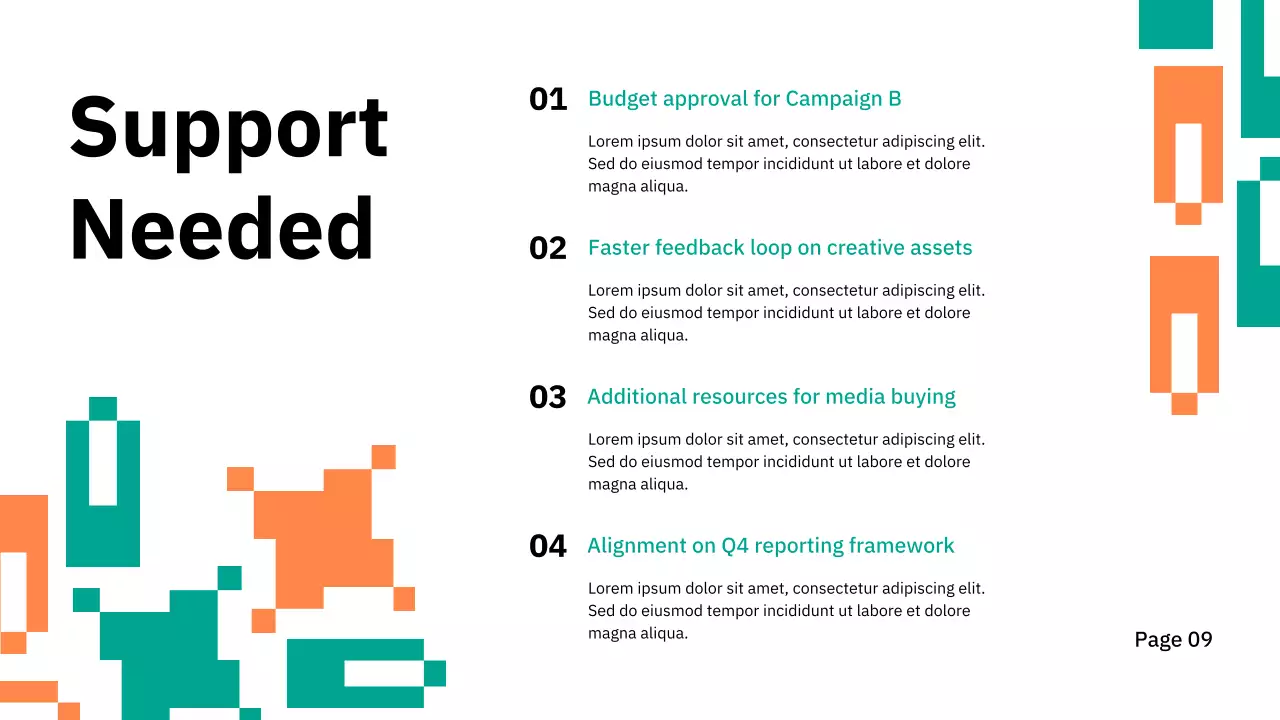 Support Needed

01 Budget approval for Campaign B

Lorem ipsum dolor sit amet, consectetur adipiscing elit. Sed do eiusmod tempor incididunt ut labore et dolore magna aliqua.

02 Faster feedback loop on creative assets

Lorem ipsum dolor sit amet, consectetur adipiscing elit. Sed do eiusmod tempor incididunt ut labore et dolore magna aliqua.

03 Additional resources for media buying

Lorem ipsum dolor sit amet, consectetur adipiscing elit. Sed do eiusmod tempor incididunt ut labore et dolore magna aliqua.

04 Alignment on Q4 reporting framework

Lorem ipsum dolor sit amet, consectetur adipiscing elit. Sed do eiusmod tempor incididunt ut labore et dolore magna aliqua.

Page 09